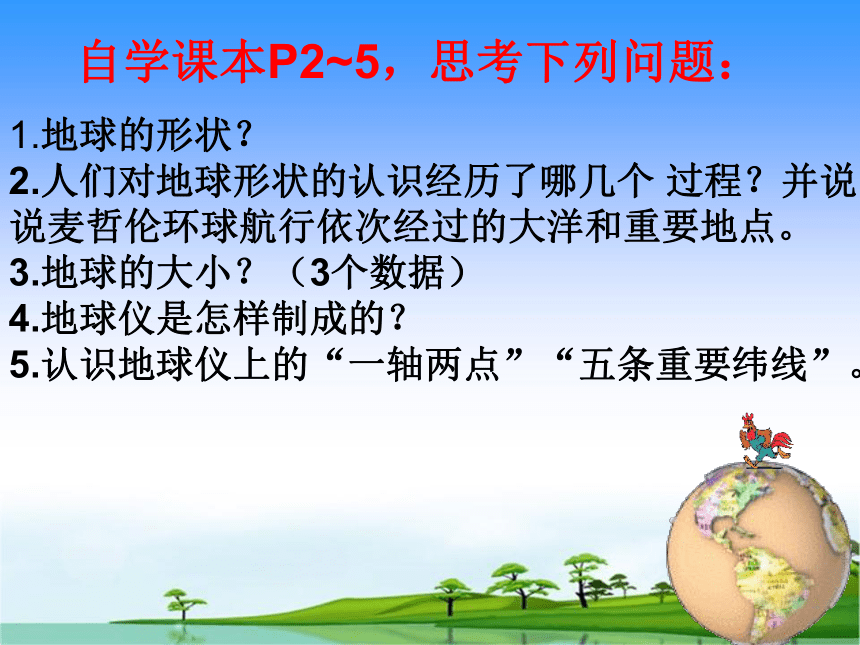 自学课本P2~5，思考下列问题：

1.地球的形状？

2.人们对地球形状的认识经历了哪几个 过程？并说说麦哲伦环球航行依次经过的大洋和重要地点。

3.地球的大小？（3个数据）

4.地球仪是怎样制成的？

5.认识地球仪上的“一轴两点”“五条重要纬线”。